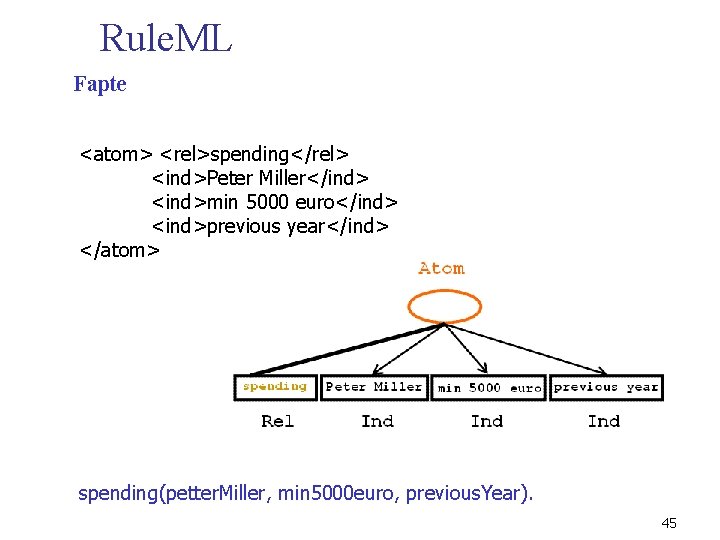 RuleML

Fapte

<atom> <rel>spending</rel>
<ind>Peter Miller</ind>
<ind>min 5000 euro</ind>
<ind>previous year</ind>
</atom>

Atom

spending
Peter Miller
min 5000 euro
previous year

Rel
Ind
Ind
Ind

spending(petterMiller, min5000euro, previousYear).

45